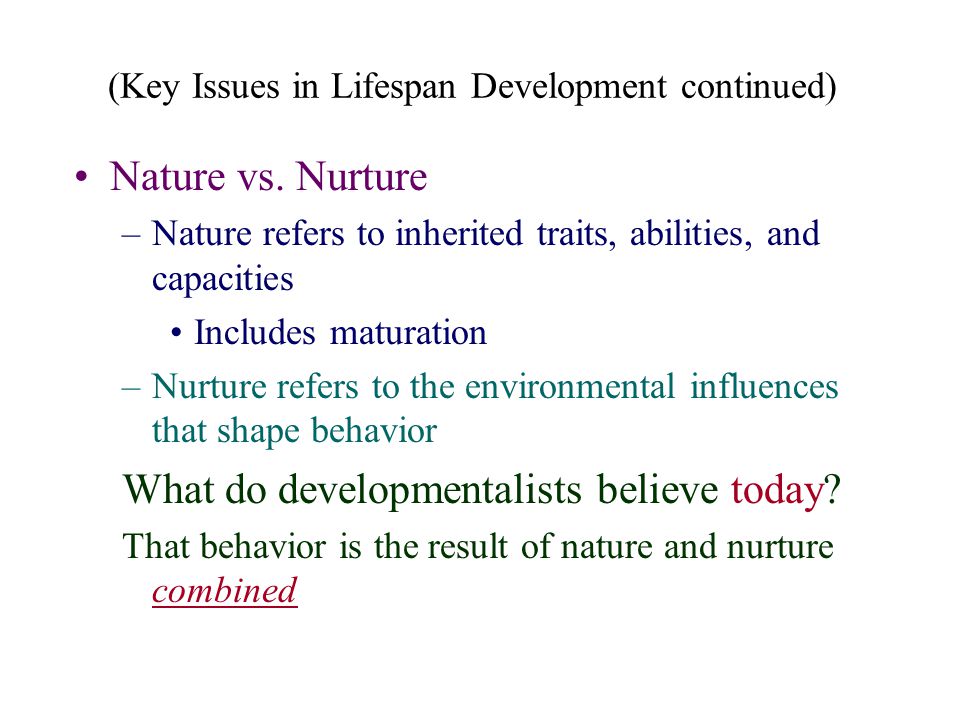 (Key Issues in Lifespan Development continued)

• Nature vs. Nurture

– Nature refers to inherited traits, abilities, and capacities

• Includes maturation

– Nurture refers to the environmental influences that shape behavior

What do developmentalists believe today?

That behavior is the result of nature and nurture combined